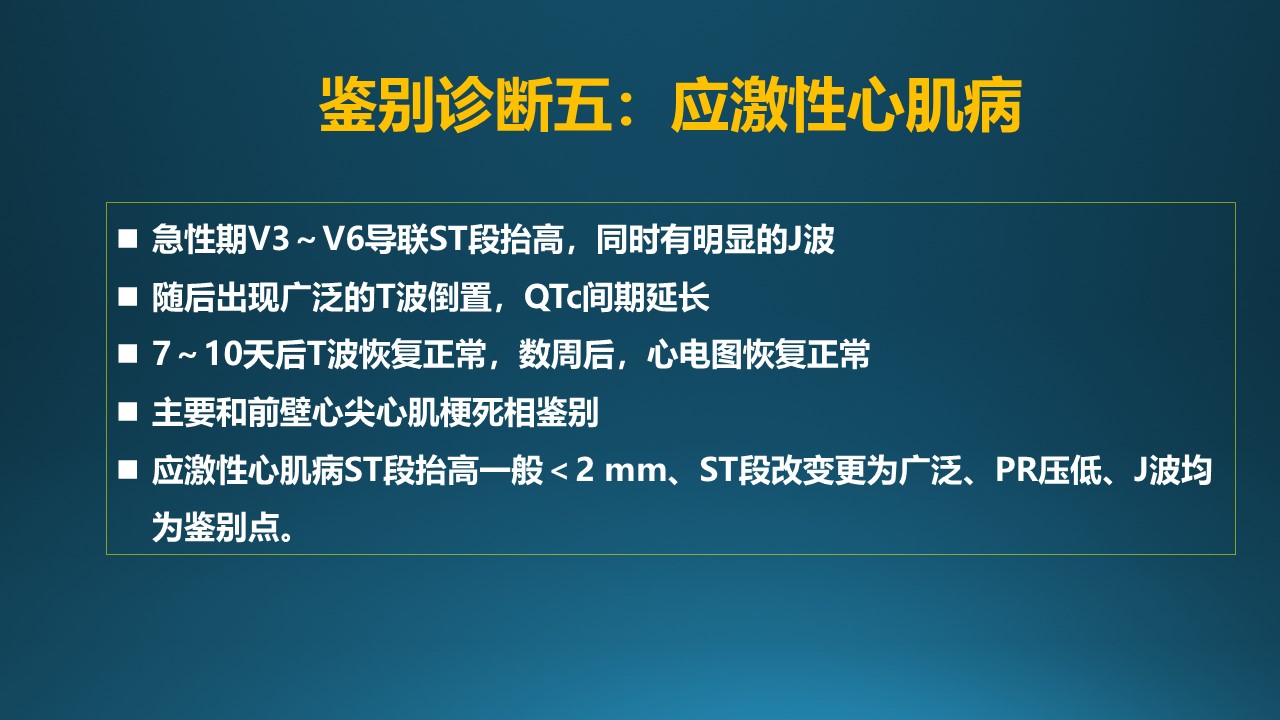 鉴别诊断五：应激性心肌病

■ 急性期V3～V6导联ST段抬高，同时有明显的J波

■ 随后出现广泛的T波倒置，QTc间期延长

■ 7～10天后T波恢复正常，数周后，心电图恢复正常

■ 主要和前壁心尖心肌梗死相鉴别

■ 应激性心肌病ST段抬高一般＜2 mm、ST段改变更为广泛、PR压低、J波均为鉴别点。